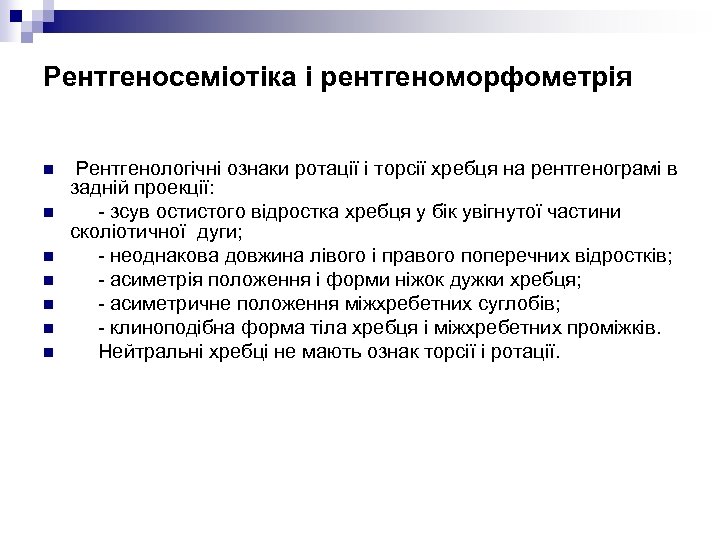 Рентгеносеміотіка і рентгеноморфометрія

Рентгенологічні ознаки ротації і торсії хребця на рентгенограмі в задній проекції:

- зсув остистого відростка хребця у бік увігнутої частини сколіотичної дуги;

- неоднакова довжина лівого і правого поперечних відростків;

- асиметрія положення і форми ніжок дужки хребця;

- асиметричне положення міжхребетних суглобів;

- клиноподібна форма тіла хребця і міжхребетних проміжків.

Нейтральні хребці не мають ознак торсії і ротації.